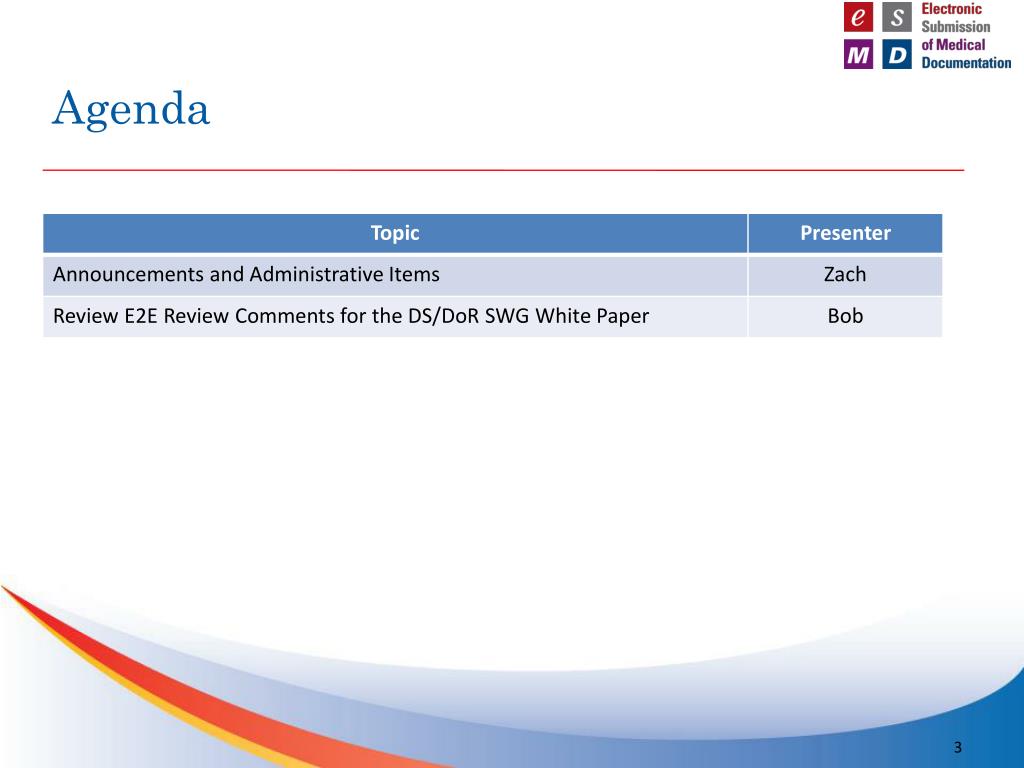 e S M D Electronic Submission of Medical Documentation

Agenda

| Topic | Presenter |
|---|---|
| Announcements and Administrative Items | Zach |
| Review E2E Review Comments for the DS/DoR SWG White Paper | Bob |

3